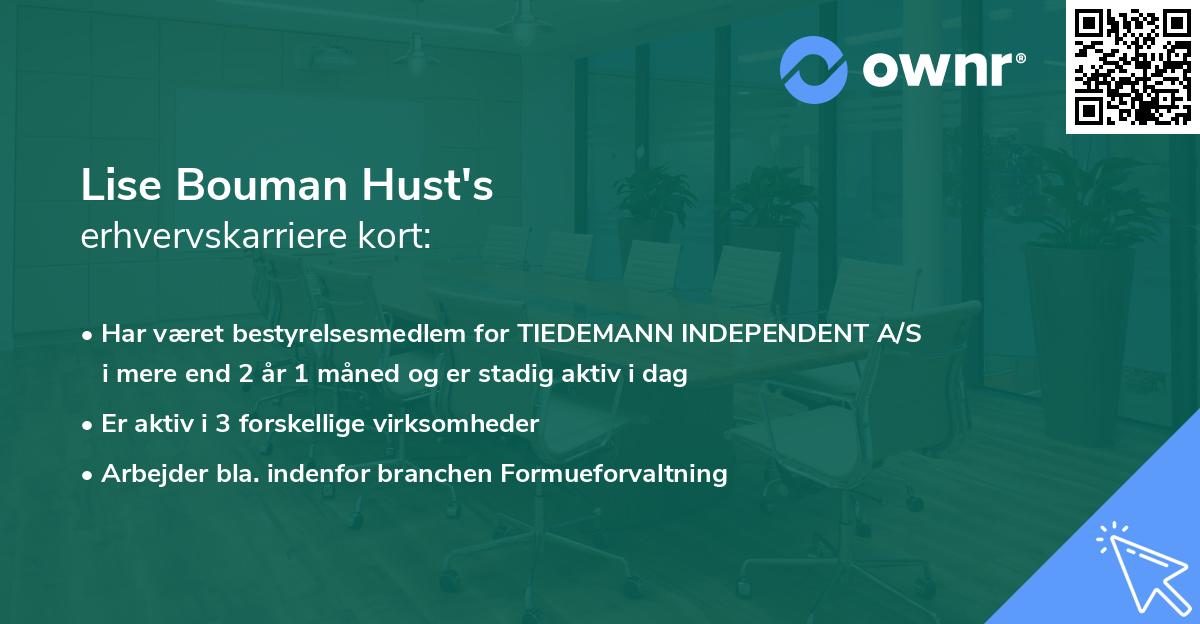 ownr®

Lise Bouman Hust's
erhvervskarriere kort:

• Har været bestyrelsesmedlem for TIEDEMANN INDEPENDENT A/S i mere end 2 år 1 måned og er stadig aktiv i dag

• Er aktiv i 3 forskellige virksomheder

• Arbejder bla. indenfor branchen Formueforvaltning